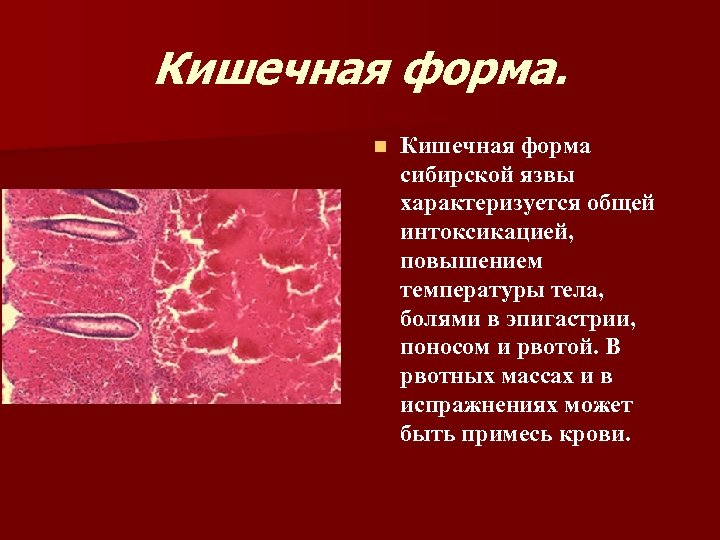 Кишечная форма.

Кишечная форма сибирской язвы характеризуется общей интоксикацией, повышением температуры тела, болями в эпигастрии, поносом и рвотой. В рвотных массах и в испражнениях может быть примесь крови.